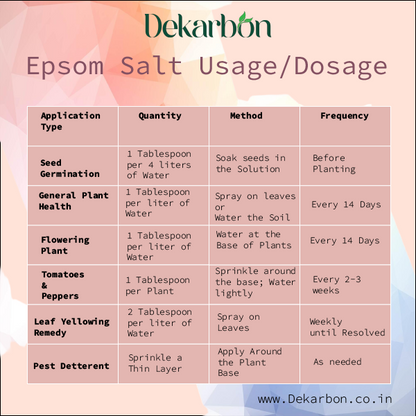 Dekarbon

Epsom Salt Usage/Dosage

| Application Type | Quantity | Method | Frequency |
|---|---|---|---|
| Seed Germination | 1 Tablespoon per 4 liters of Water | Soak seeds in the Solution | Before Planting |
| General Plant Health | 1 Tablespoon per liter of Water | Spray on leaves or Water the Soil | Every 14 Days |
| Flowering Plant | 1 Tablespoon per liter of Water | Water at the Base of Plants | Every 14 Days |
| Tomatoes & Peppers | 1 Tablespoon per Plant | Sprinkle around the base; Water lightly | Every 2-3 weeks |
| Leaf Yellowing Remedy | 2 Tablespoon per liter of Water | Spray on Leaves | Weekly until Resolved |
| Pest Detterent | Sprinkle a Thin Layer | Apply Around the Plant Base | As needed |

www.Dekarbon.co.in